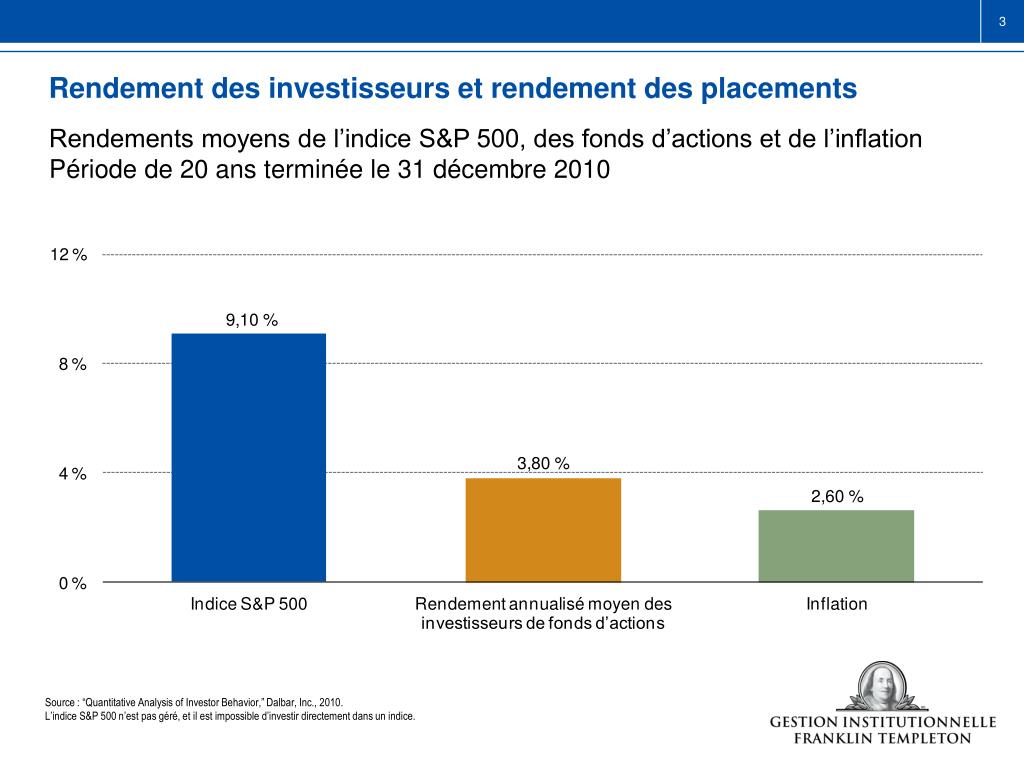 3

Rendement des investisseurs et rendement des placements

Rendements moyens de l’indice S&P 500, des fonds d’actions et de l’inflation
Période de 20 ans terminée le 31 décembre 2010

12 %
8 %
4 %
0 %

9,10 %
3,80 %
2,60 %

Indice S&P 500
Rendement annualisé moyen des investisseurs de fonds d’actions
Inflation

Source : “Quantitative Analysis of Investor Behavior,” Dalbar, Inc., 2010.
L’indice S&P 500 n’est pas géré, et il est impossible d’investir directement dans un indice.

GESTION INSTITUTIONNELLE
FRANKLIN TEMPLETON